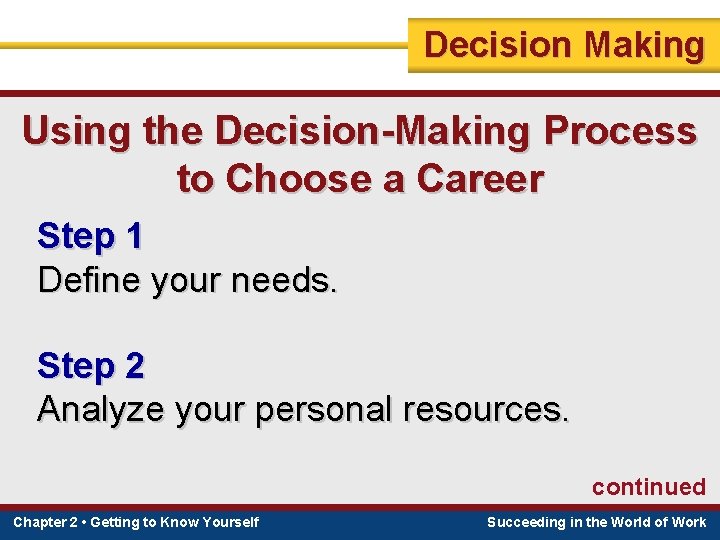 Decision Making

Using the Decision-Making Process to Choose a Career

Step 1
Define your needs.

Step 2
Analyze your personal resources.

continued

Chapter 2 • Getting to Know Yourself

Succeeding in the World of Work